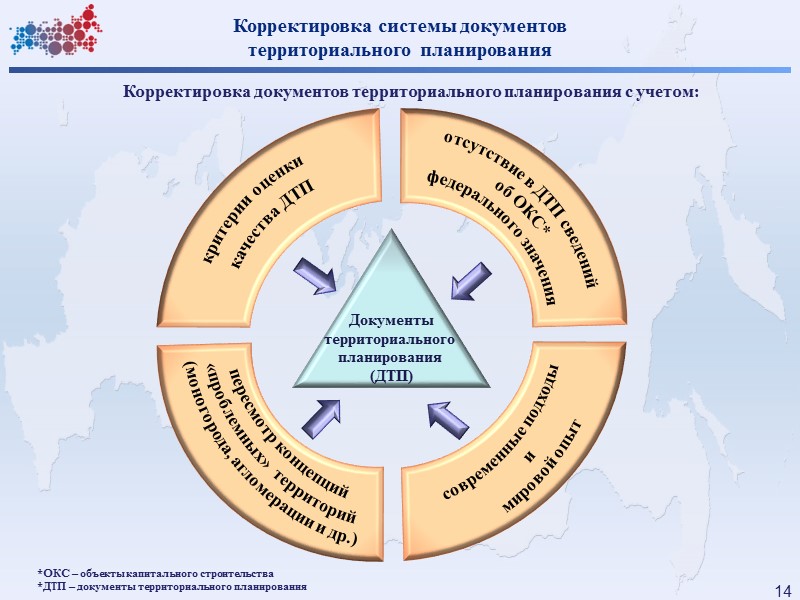 Корректировка системы документов территориального планирования

Корректировка документов территориального планирования с учетом:

критерии оценки качества ДТП

отсутствие в ДТП сведений об ОКС* федерального значения

Документы территориального планирования (ДТП)

пересмотр концепций «проблемных» территорий (моногорода, агломерации и др.)

современные подходы и мировой опыт

*ОКС – объекты капитального строительства
*ДТП – документы территориального планирования

14